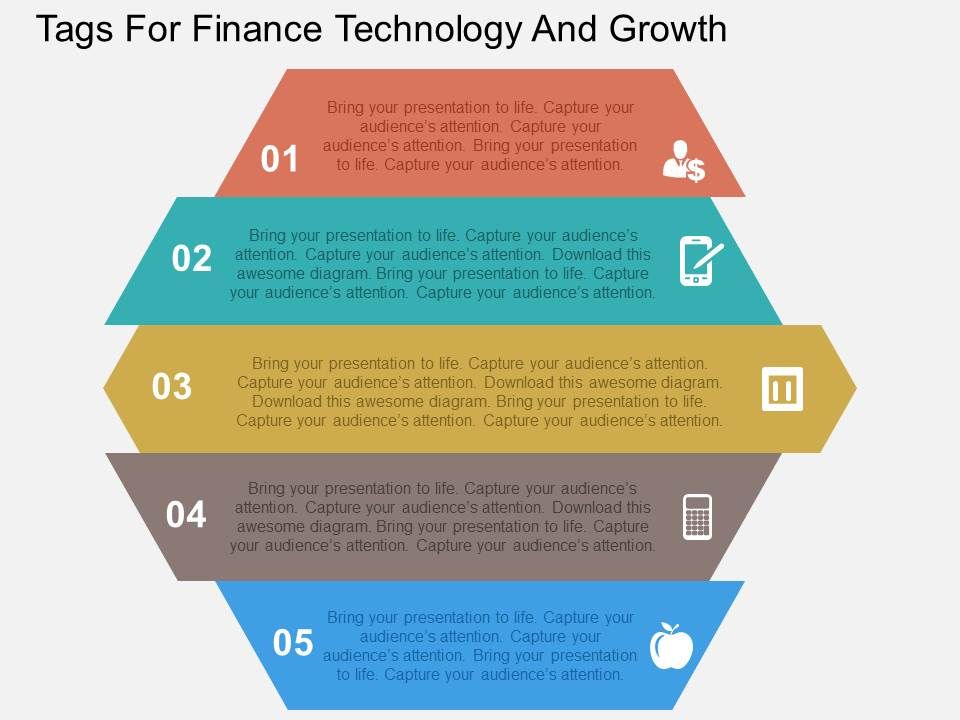 Tags For Finance Technology And Growth

01

Bring your presentation to life. Capture your audience's attention. Capture your audience's attention. Bring your presentation to life. Capture your audience's attention.

02

Bring your presentation to life. Capture your audience's attention. Capture your audience's attention. Download this awesome diagram. Bring your presentation to life. Capture your audience's attention. Capture your audience's attention.

03

Bring your presentation to life. Capture your audience's attention. Capture your audience's attention. Download this awesome diagram. Download this awesome diagram. Bring your presentation to life. Capture your audience's attention. Capture your audience's attention.

04

Bring your presentation to life. Capture your audience's attention. Capture your audience's attention. Download this awesome diagram. Bring your presentation to life. Capture your audience's attention. Capture your audience's attention.

05

Bring your presentation to life. Capture your audience's attention. Capture your audience's attention. Bring your presentation to life. Capture your audience's attention.